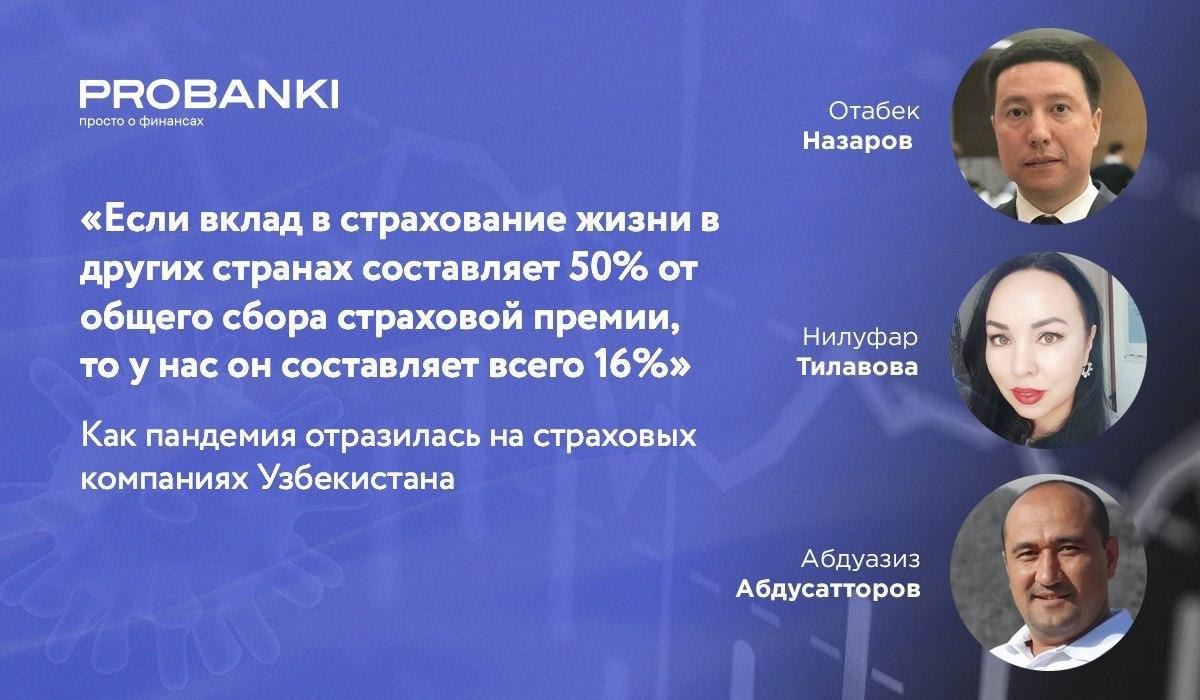 PROBANKI
просто о финансах

«Если вклад в страхование жизни в других странах составляет 50% от общего сбора страховой премии, то у нас он составляет всего 16%»

Как пандемия отразилась на страховых компаниях Узбекистана

Отабек
Назаров

Нилуфар
Тилавова

Абдуазиз
Абдусатторов